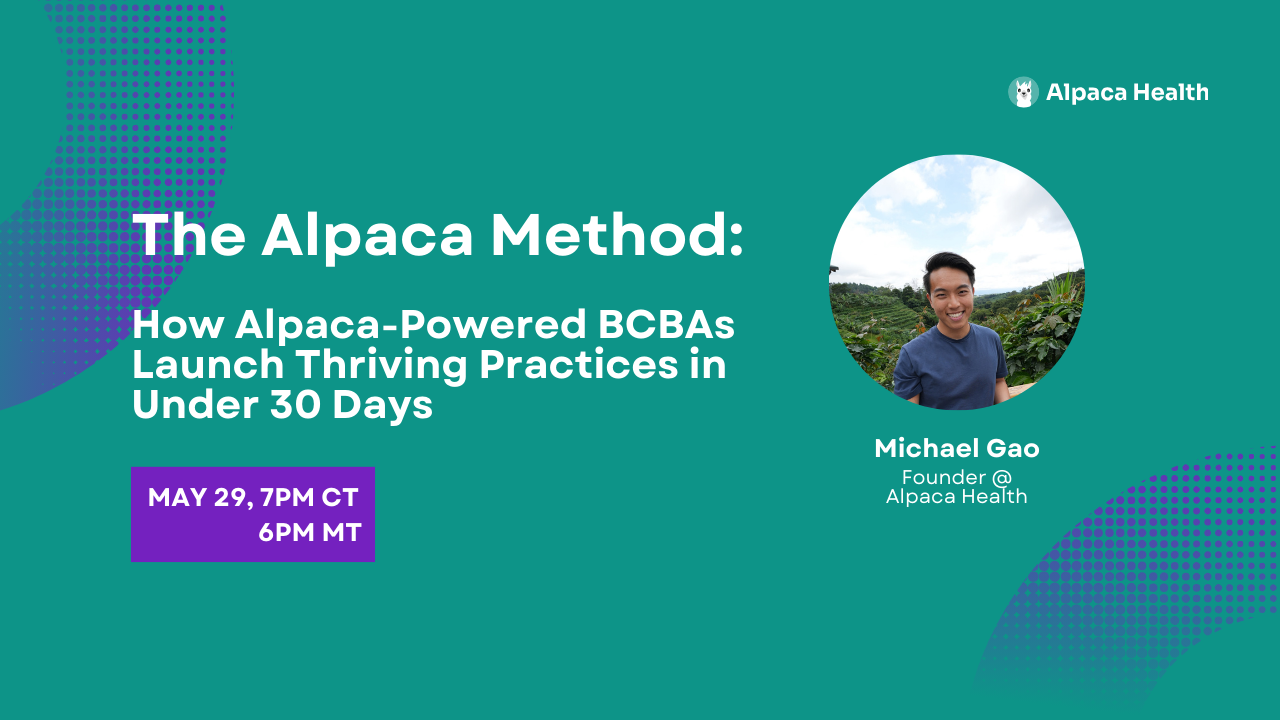 Alpaca Health

The Alpaca Method:

How Alpaca-Powered BCBAs Launch Thriving Practices in Under 30 Days

MAY 29, 7PM CT
6PM MT

Michael Gao
Founder @
Alpaca Health